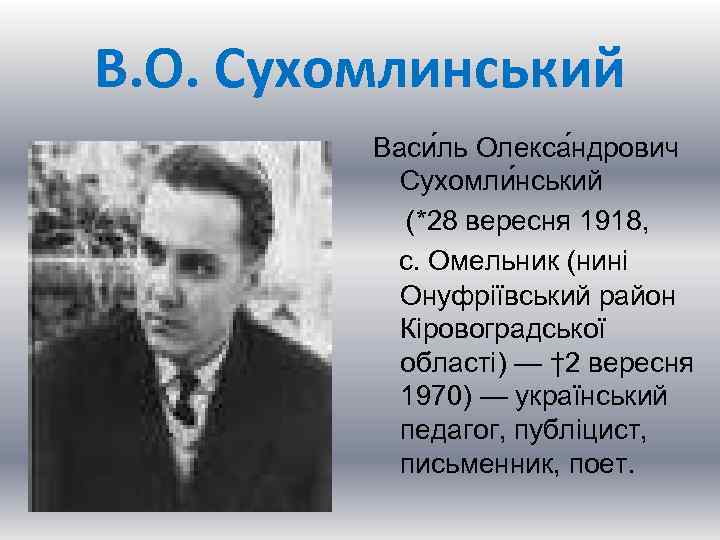 В.О. Сухомлинський

Васи́ль Олекса́ндрович Сухомли́нський

(*28 вересня 1918,

с. Омельник (нині Онуфріївський район Кіровоградської області) — †2 вересня 1970) — український педагог, публіцист, письменник, поет.